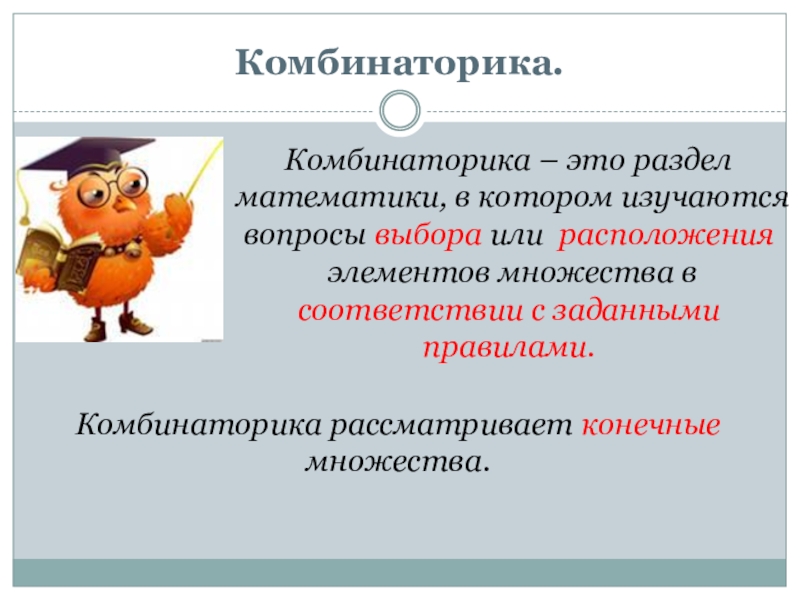 Комбинаторика.

Комбинаторика – это раздел математики, в котором изучаются вопросы выбора или расположения элементов множества в соответствии с заданными правилами.

Комбинаторика рассматривает конечные множества.